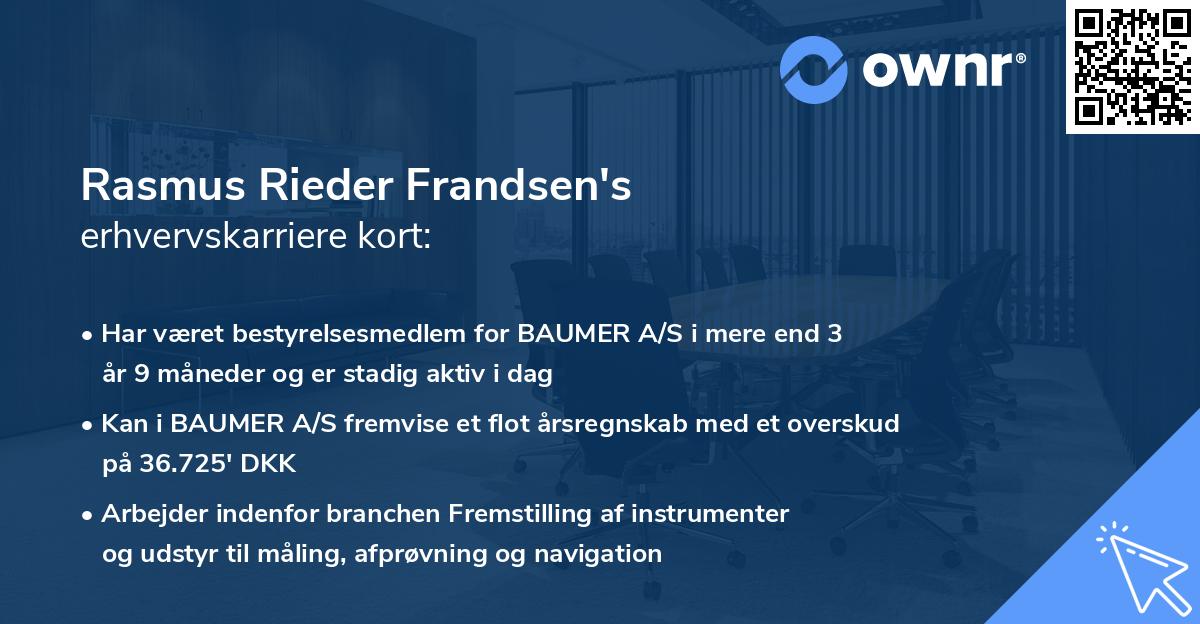 ownr®

Rasmus Rieder Frandsen's
erhvervskarriere kort:

• Har været bestyrelsesmedlem for BAUMER A/S i mere end 3 år 9 måneder og er stadig aktiv i dag

• Kan i BAUMER A/S fremvise et flot årsregnskab med et overskud på 36.725' DKK

• Arbejder indenfor branchen Fremstilling af instrumenter og udstyr til måling, afprøvning og navigation